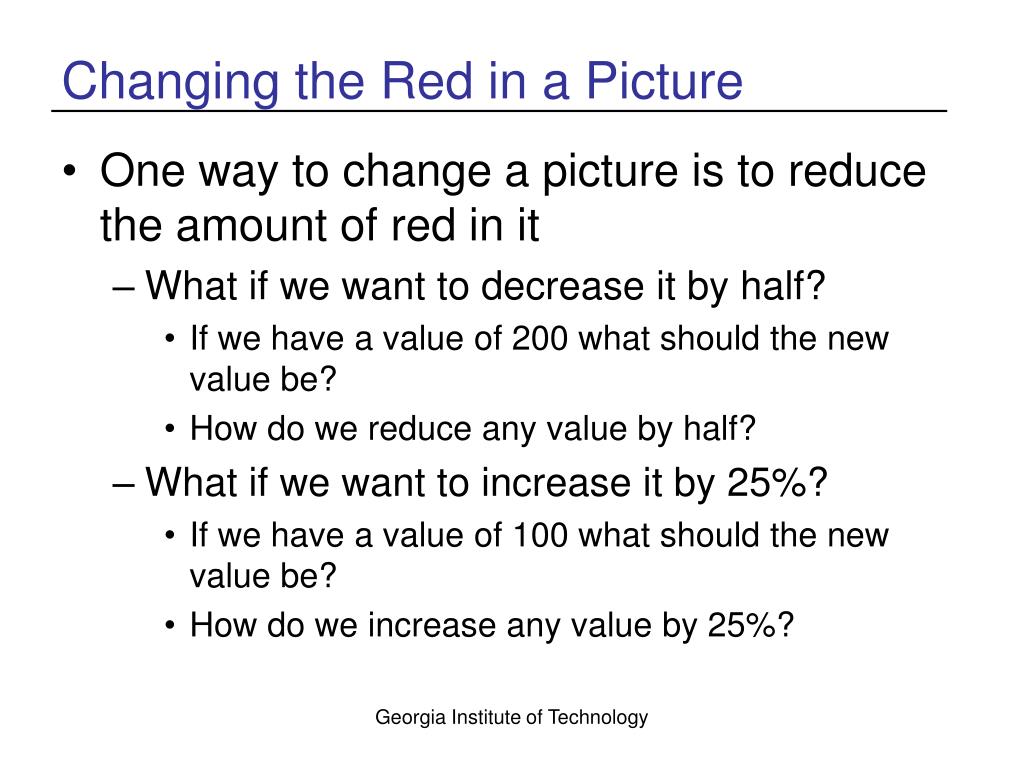 Changing the Red in a Picture

• One way to change a picture is to reduce the amount of red in it
– What if we want to decrease it by half?
• If we have a value of 200 what should the new value be?
• How do we reduce any value by half?
– What if we want to increase it by 25%?
• If we have a value of 100 what should the new value be?
• How do we increase any value by 25%?

Georgia Institute of Technology